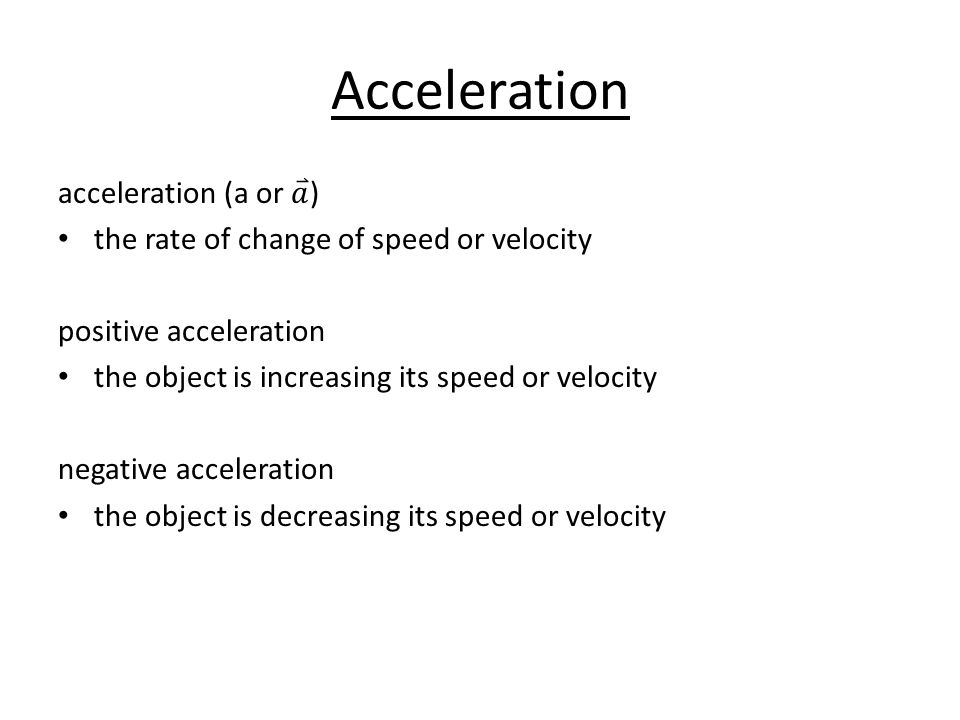 Acceleration

acceleration (a or $\vec{a}$)
• the rate of change of speed or velocity

positive acceleration
• the object is increasing its speed or velocity

negative acceleration
• the object is decreasing its speed or velocity